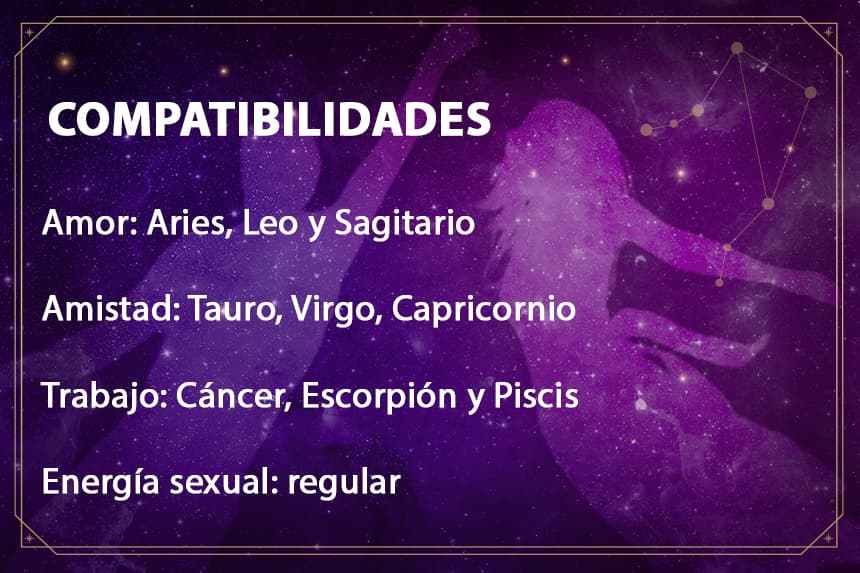 COMPATIBILIDADES

Amor: Aries, Leo y Sagitario

Amistad: Tauro, Virgo, Capricornio

Trabajo: Cáncer, Escorpión y Piscis

Energía sexual: regular